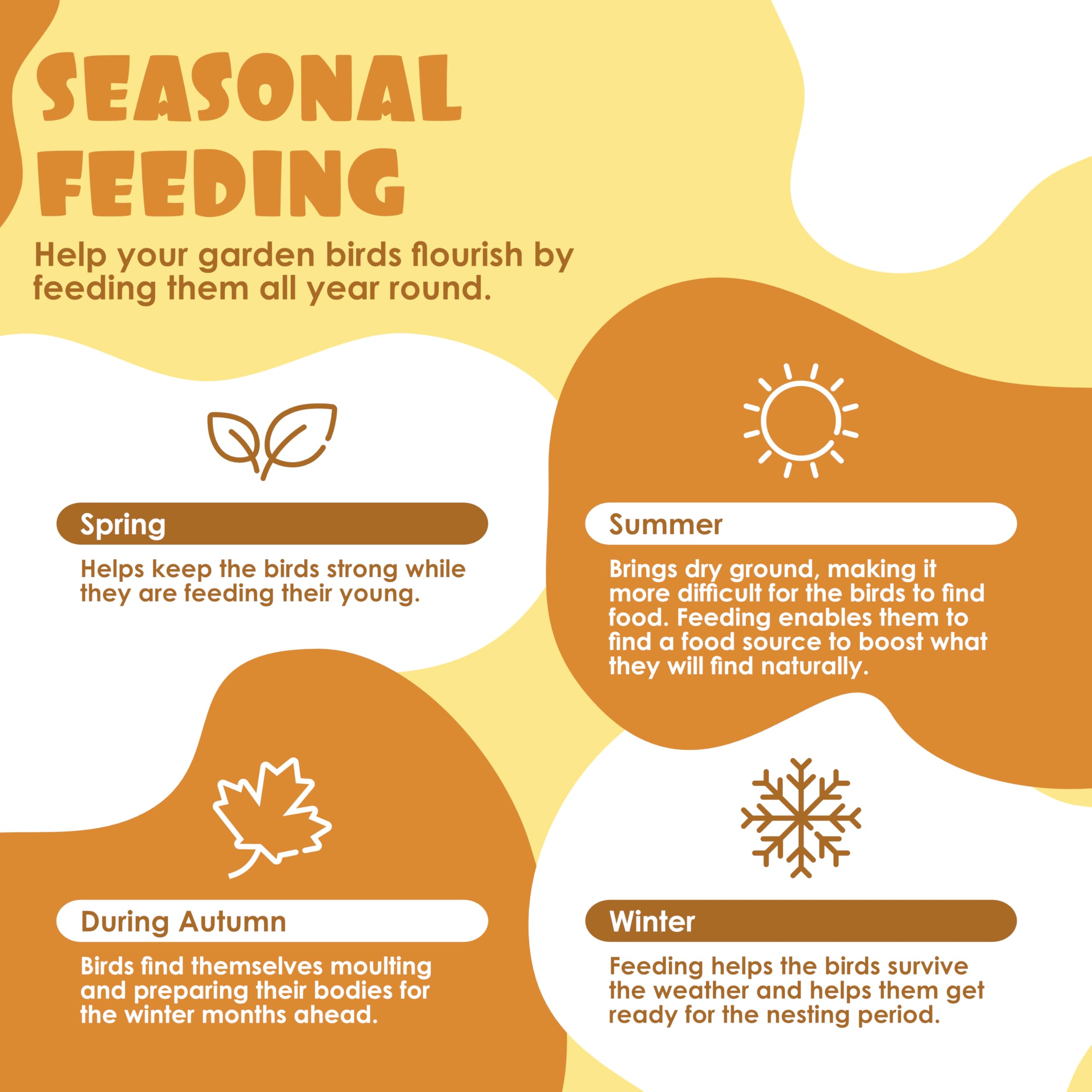 SEASONAL FEEDING

Help your garden birds flourish by feeding them all year round.

Spring

Helps keep the birds strong while they are feeding their young.

Summer

Brings dry ground, making it more difficult for the birds to find food. Feeding enables them to find a food source to boost what they will find naturally.

During Autumn

Birds find themselves moulting and preparing their bodies for the winter months ahead.

Winter

Feeding helps the birds survive the weather and helps them get ready for the nesting period.